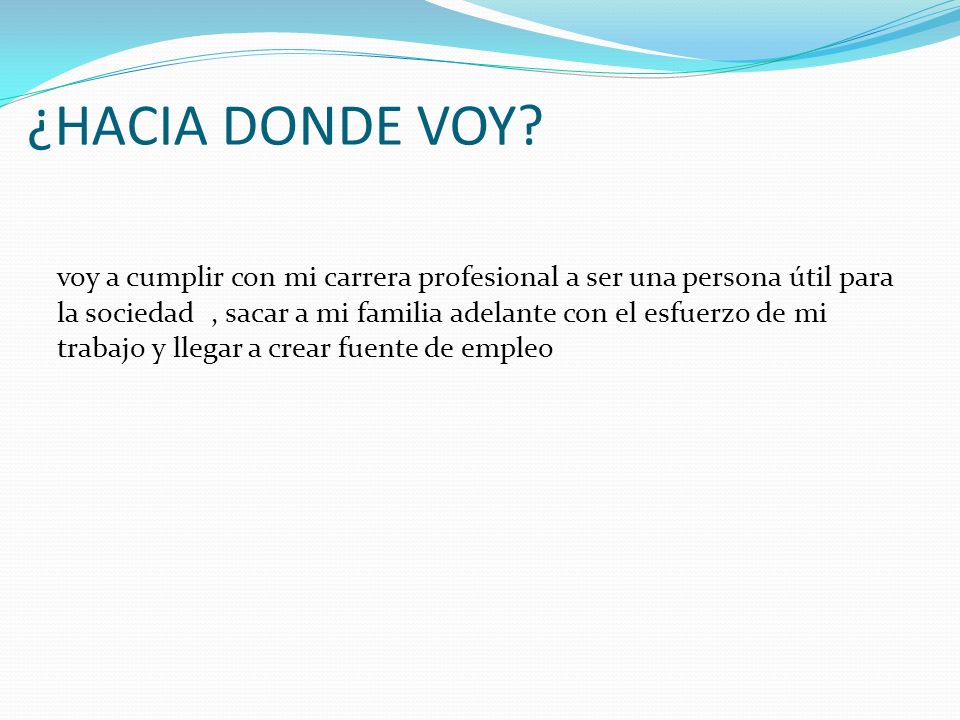 ¿HACIA DONDE VOY?

voy a cumplir con mi carrera profesional a ser una persona útil para la sociedad , sacar a mi familia adelante con el esfuerzo de mi trabajo y llegar a crear fuente de empleo